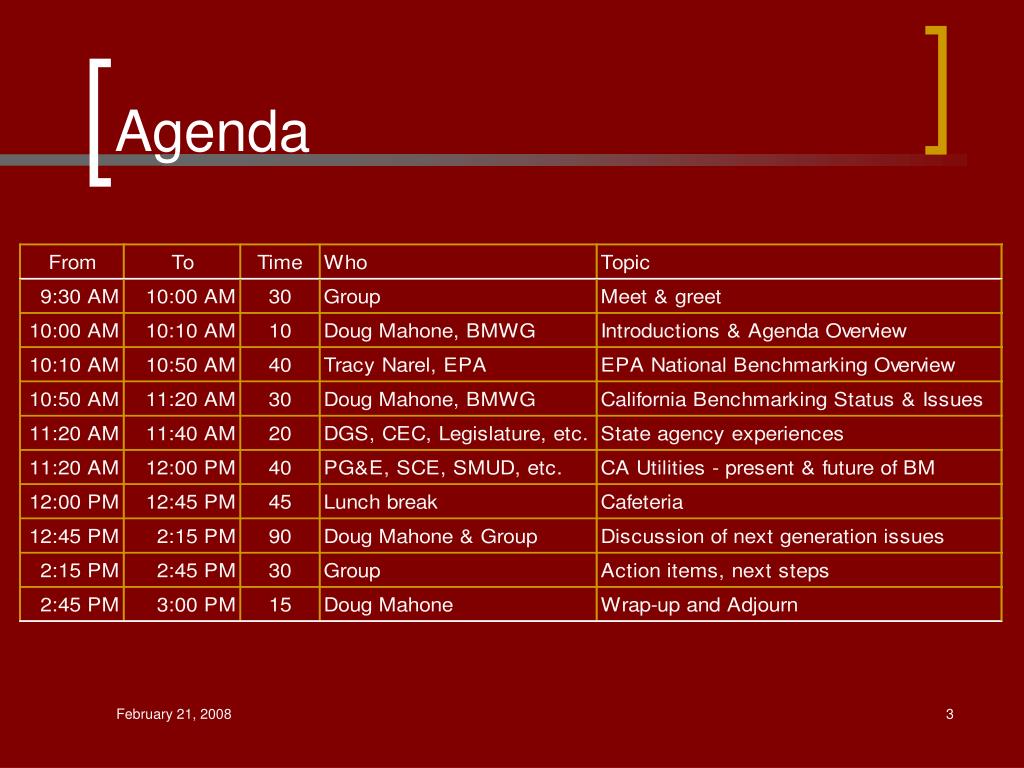 Agenda

| From | To | Time | Who | Topic |
|---|---|---|---|---|
| 9:30 AM | 10:00 AM | 30 | Group | Meet & greet |
| 10:00 AM | 10:10 AM | 10 | Doug Mahone, BMWG | Introductions & Agenda Overview |
| 10:10 AM | 10:50 AM | 40 | Tracy Narel, EPA | EPA National Benchmarking Overview |
| 10:50 AM | 11:20 AM | 30 | Doug Mahone, BMWG | California Benchmarking Status & Issues |
| 11:20 AM | 11:40 AM | 20 | DGS, CEC, Legislature, etc. | State agency experiences |
| 11:20 AM | 12:00 PM | 40 | PG&E, SCE, SMUD, etc. | CA Utilities - present & future of BM |
| 12:00 PM | 12:45 PM | 45 | Lunch break | Cafeteria |
| 12:45 PM | 2:15 PM | 90 | Doug Mahone & Group | Discussion of next generation issues |
| 2:15 PM | 2:45 PM | 30 | Group | Action items, next steps |
| 2:45 PM | 3:00 PM | 15 | Doug Mahone | Wrap-up and Adjourn |

February 21, 2008

3